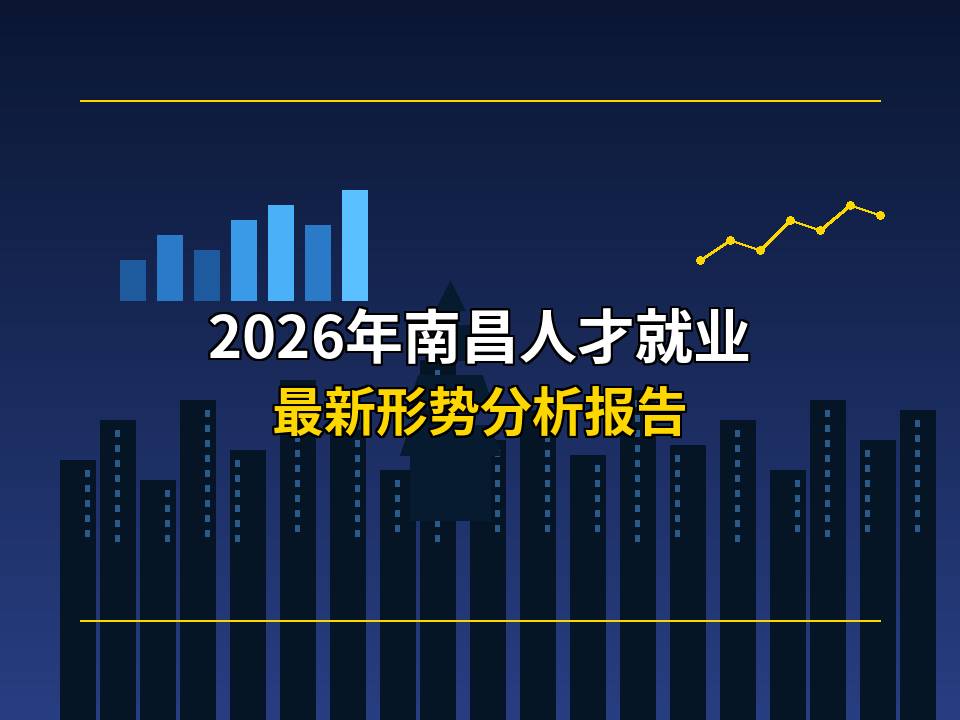 2026年南昌人才就业
最新形势分析报告